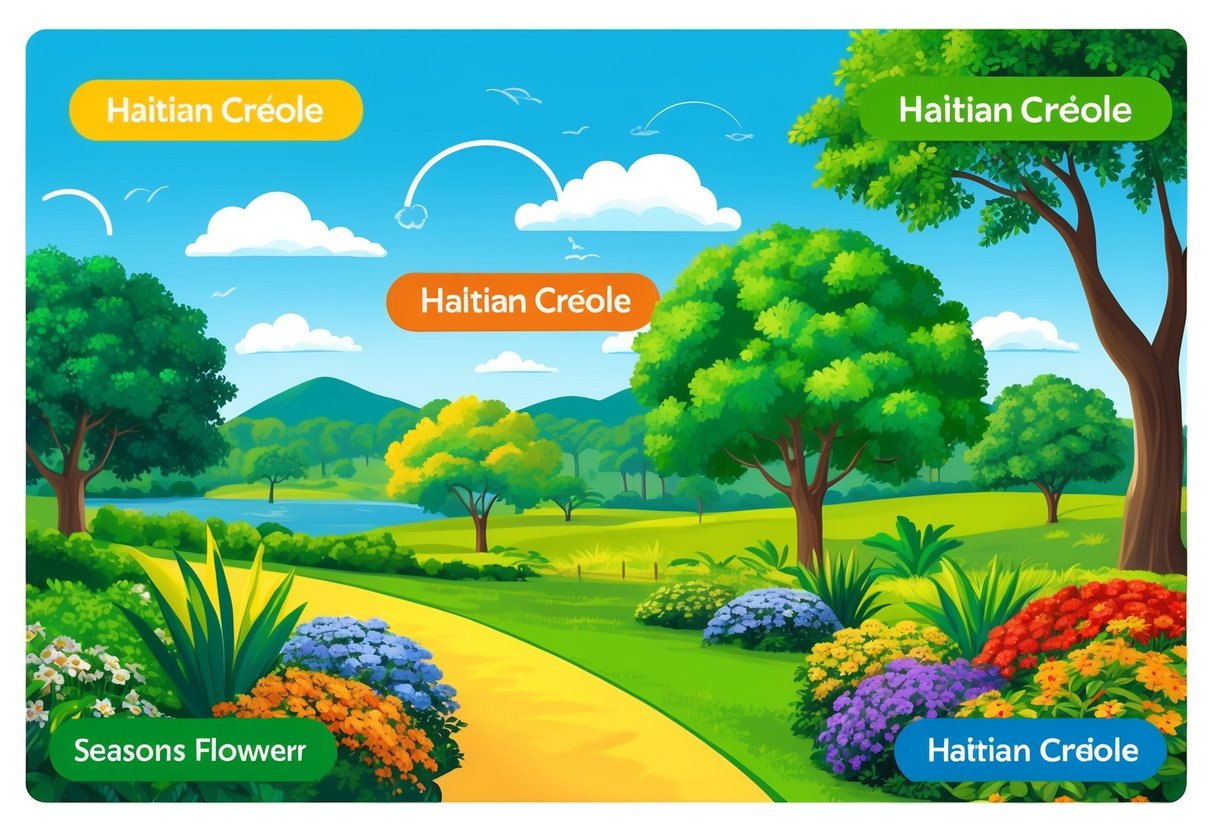 Haitian Créole

Haitian Créole

Haitian Créole

Seasons Flowerr

Haitian Créole